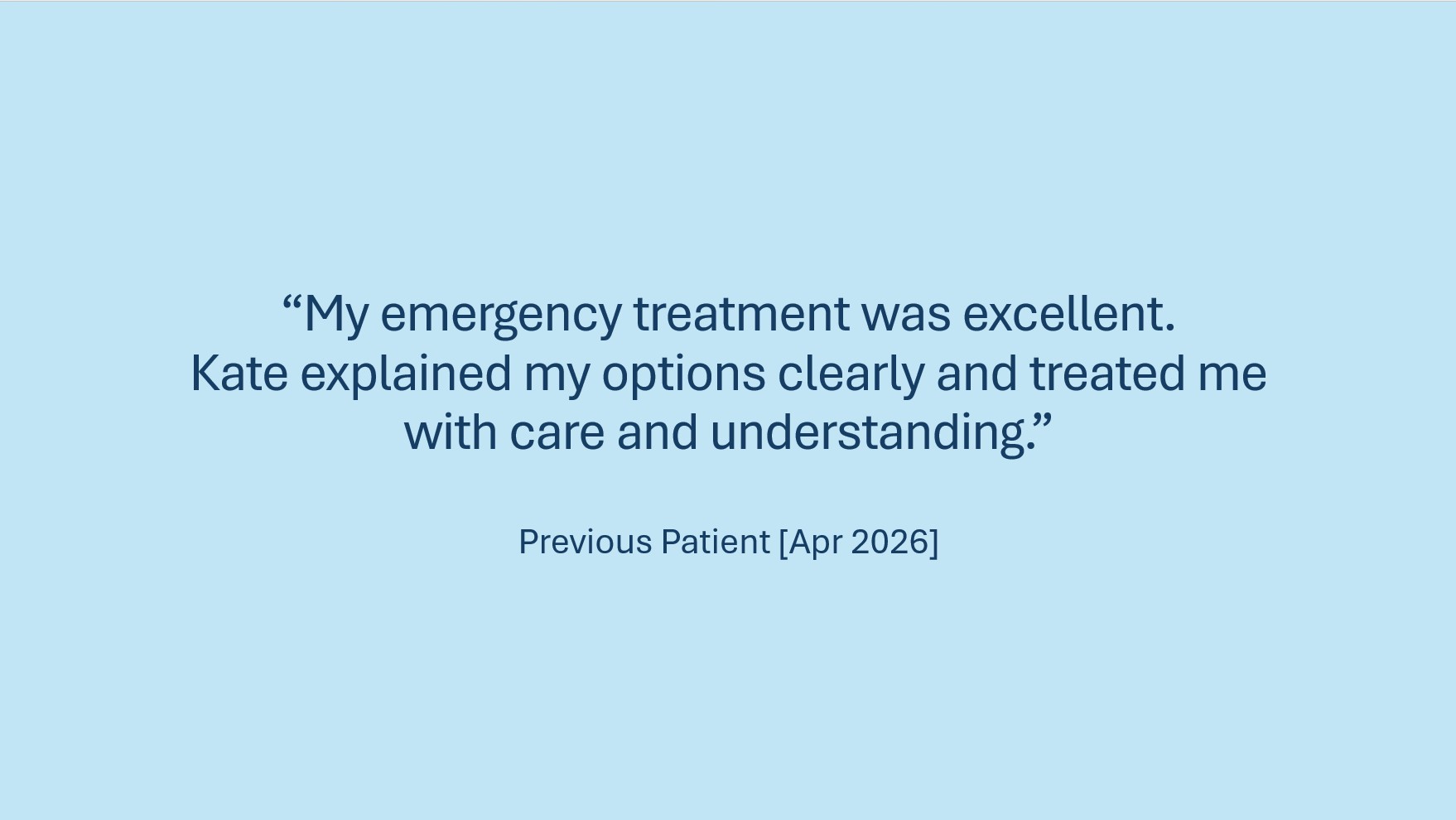 "My emergency treatment was excellent. Kate explained my options clearly and treated me with care and understanding."

Previous Patient [Apr 2026]